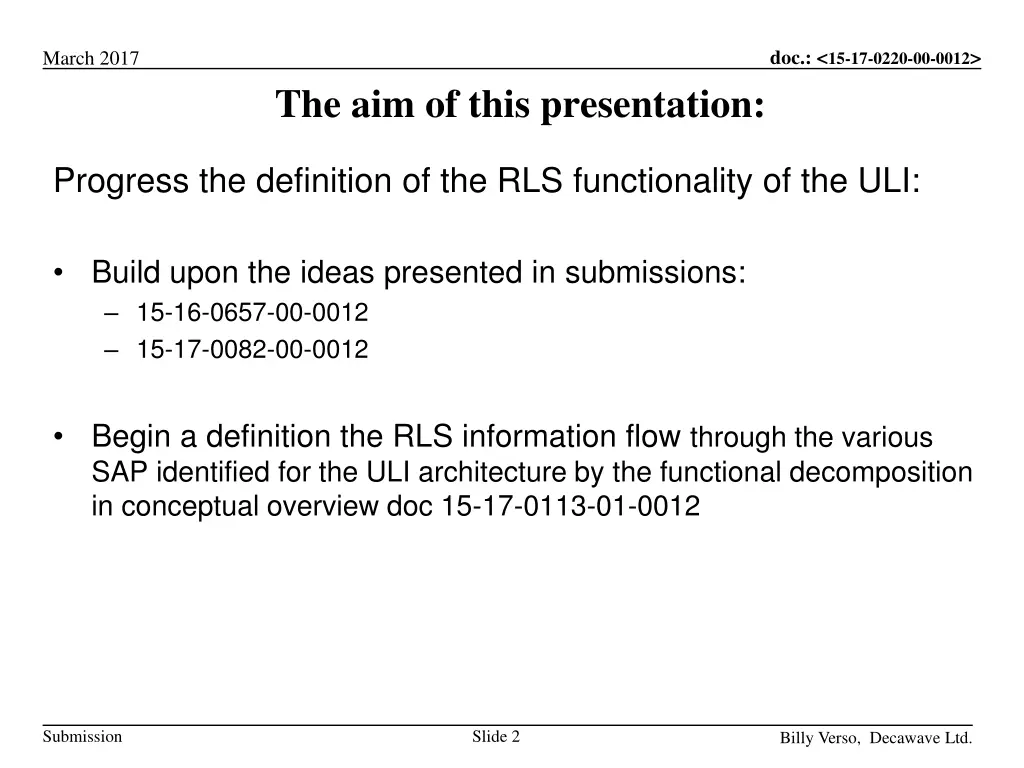 March 2017

doc.: <15-17-0220-00-0012>

The aim of this presentation:

Progress the definition of the RLS functionality of the ULI:

• Build upon the ideas presented in submissions:
– 15-16-0657-00-0012
– 15-17-0082-00-0012

• Begin a definition the RLS information flow through the various SAP identified for the ULI architecture by the functional decomposition in conceptual overview doc 15-17-0113-01-0012

Submission

Slide 2

Billy Verso, Decawave Ltd.